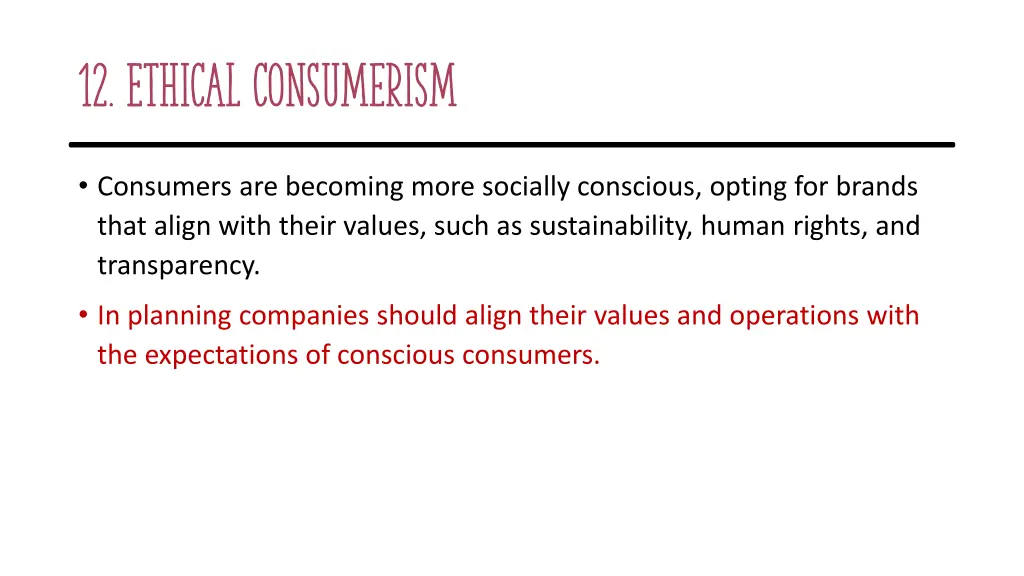 12. ETHICAL CONSUMERISM

• Consumers are becoming more socially conscious, opting for brands that align with their values, such as sustainability, human rights, and transparency.

• In planning companies should align their values and operations with the expectations of conscious consumers.